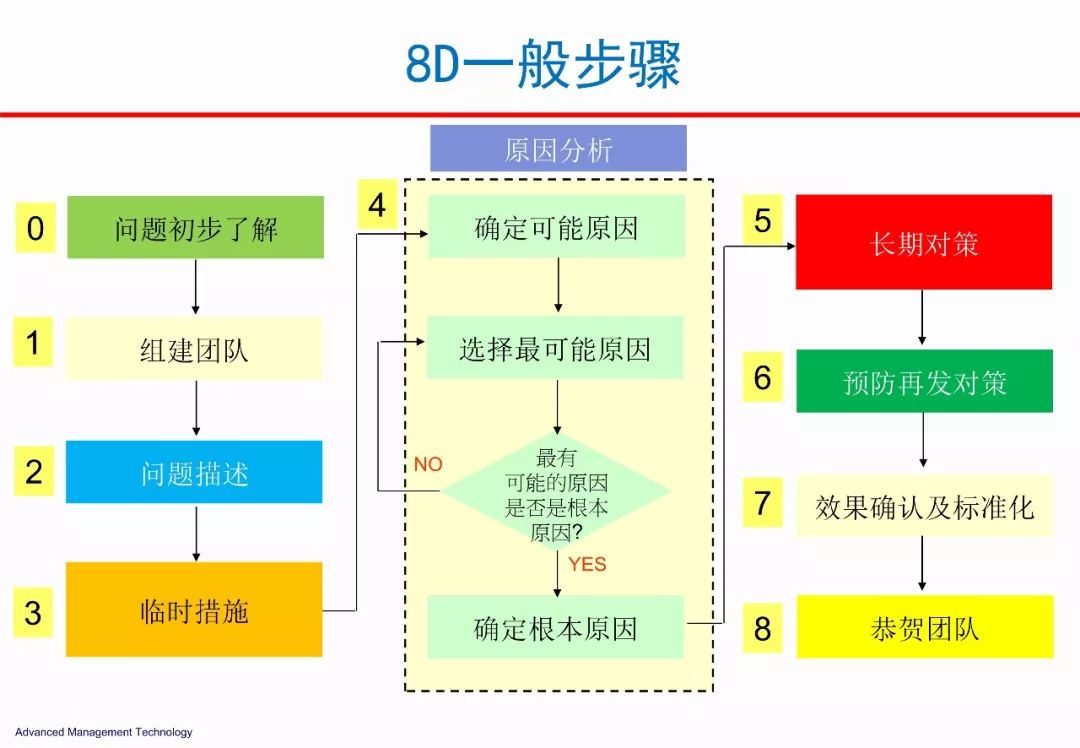 8D一般步骤

原因分析

0 问题初步了解

1 组建团队

2 问题描述

3 临时措施

4 确定可能原因

选择最可能原因

最有可能的原因是否是根本原因?

NO

YES

确定根本原因

5 长期对策

6 预防再发对策

7 效果确认及标准化

8 恭贺团队

Advanced Management Technology